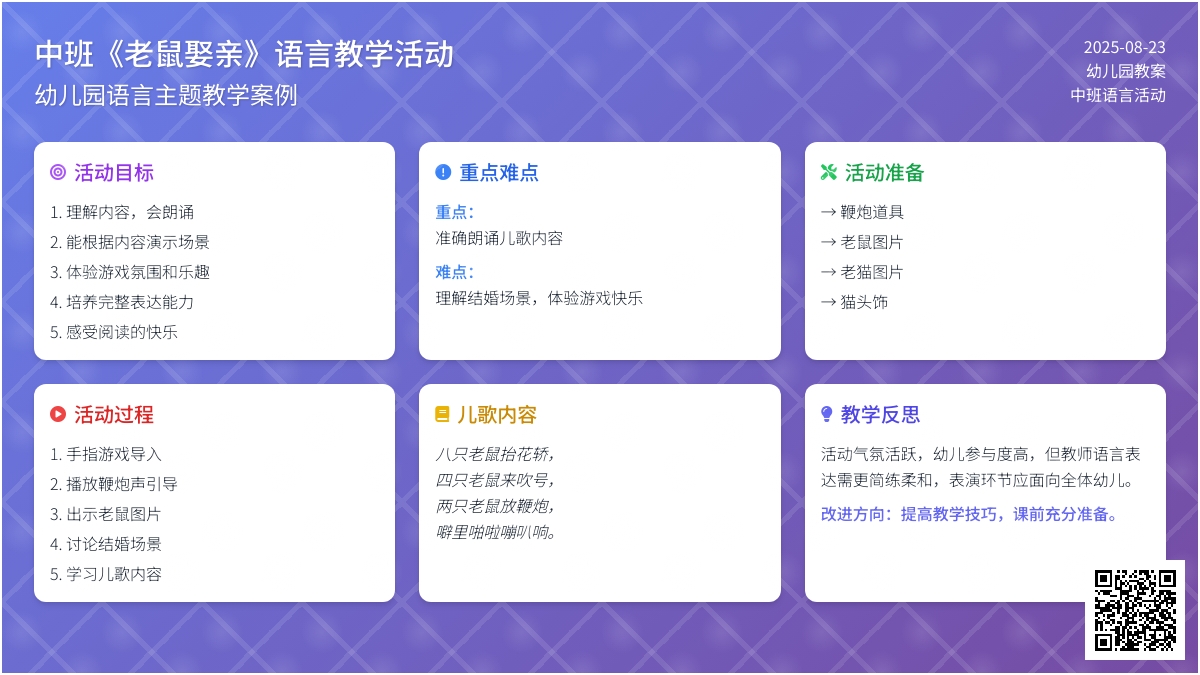 中班《老鼠娶亲》语言教学活动
幼儿园语言主题教学案例

2025-08-23
幼儿园教案
中班语言活动

活动目标
1. 理解内容，会朗诵
2. 能根据内容演示场景
3. 体验游戏氛围和乐趣
4. 培养完整表达能力
5. 感受阅读的快乐

重点难点
重点：
准确朗诵儿歌内容
难点：
理解结婚场景，体验游戏快乐

活动准备
→ 鞭炮道具
→ 老鼠图片
→ 老猫图片
→ 猫头饰

活动过程
1. 手指游戏导入
2. 播放鞭炮声引导
3. 出示老鼠图片
4. 讨论结婚场景
5. 学习儿歌内容

儿歌内容
八只老鼠抬花轿，
四只老鼠来吹号，
两只老鼠放鞭炮，
噼里啪啦嘣叭响。

教学反思
活动气氛活跃，幼儿参与度高，但教师语言表达需更简练柔和，表演环节应面向全体幼儿。
改进方向：提高教学技巧，课前充分准备。